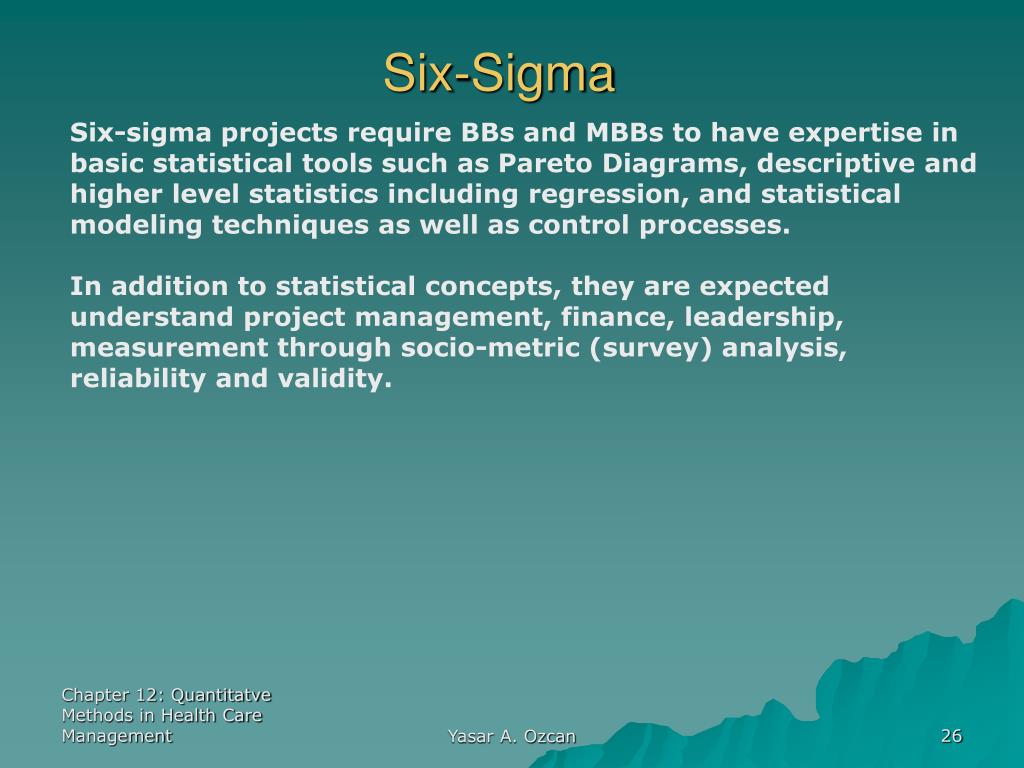 Six-Sigma

Six-sigma projects require BBs and MBBs to have expertise in basic statistical tools such as Pareto Diagrams, descriptive and higher level statistics including regression, and statistical modeling techniques as well as control processes.

In addition to statistical concepts, they are expected understand project management, finance, leadership, measurement through socio-metric (survey) analysis, reliability and validity.

Chapter 12: Quantitatve Methods in Health Care Management

Yasar A. Ozcan

26